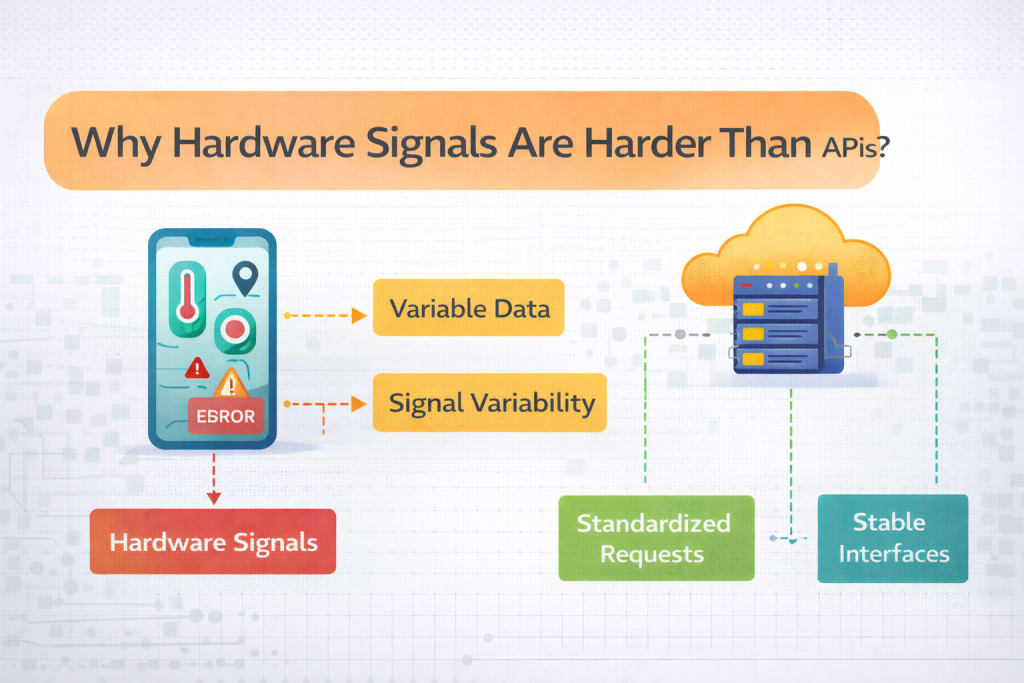 Why Hardware Signals Are Harder Than APis?

EBROR

Variable Data

Signal Variability

Hardware Signals

Standardized Requests

Stable Interfaces